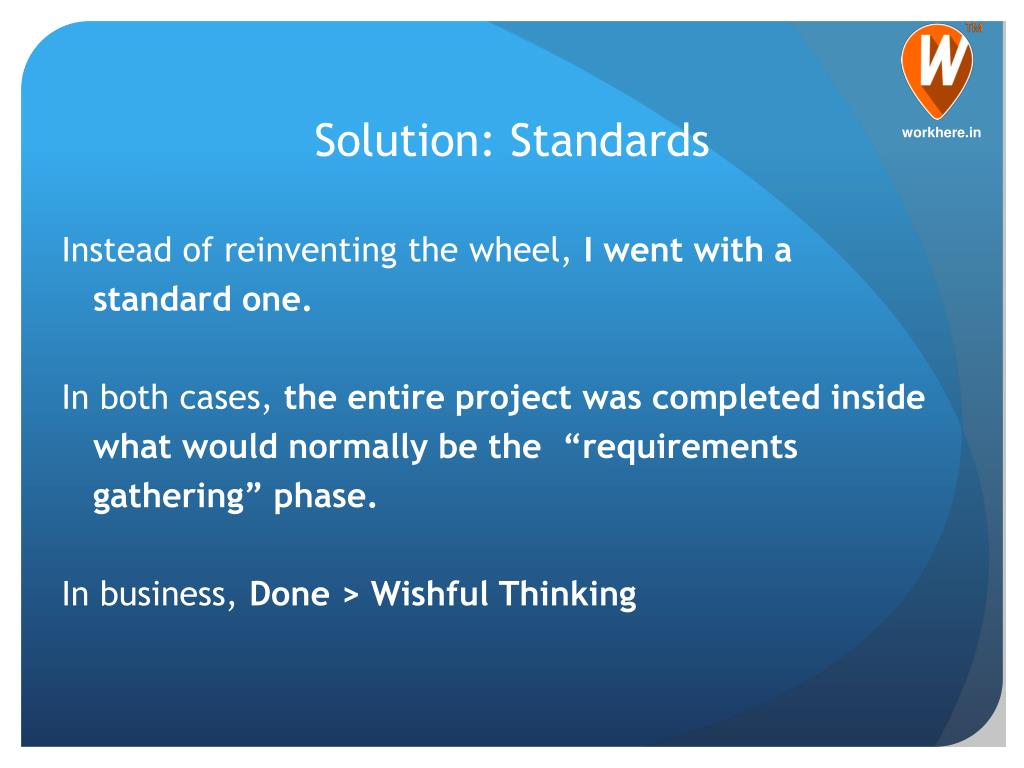 W
TM
workhere.in

Solution: Standards

Instead of reinventing the wheel, I went with a standard one.

In both cases, the entire project was completed inside what would normally be the “requirements gathering” phase.

In business, Done > Wishful Thinking